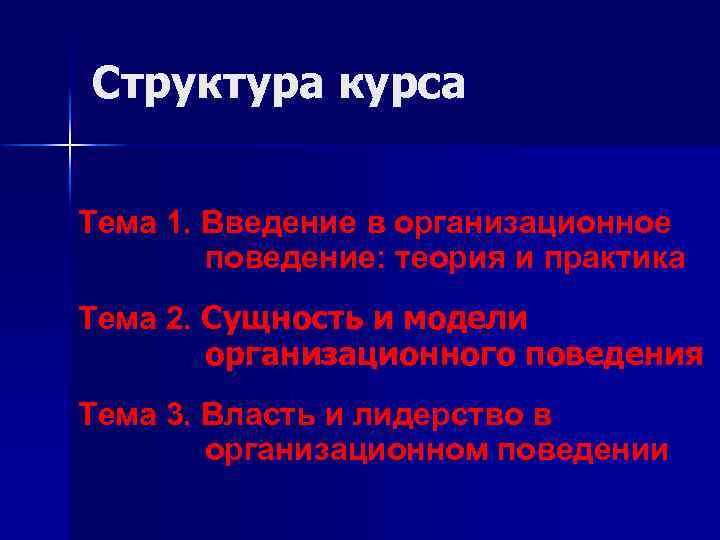 Структура курса

Тема 1. Введение в организационное поведение: теория и практика

Тема 2. Сущность и модели организационного поведения

Тема 3. Власть и лидерство в организационном поведении